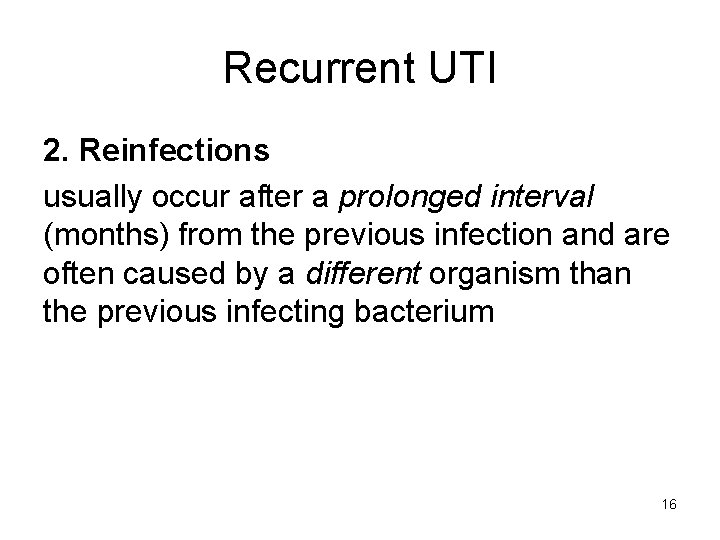 Recurrent UTI

2. Reinfections

usually occur after a prolonged interval (months) from the previous infection and are often caused by a different organism than the previous infecting bacterium

16